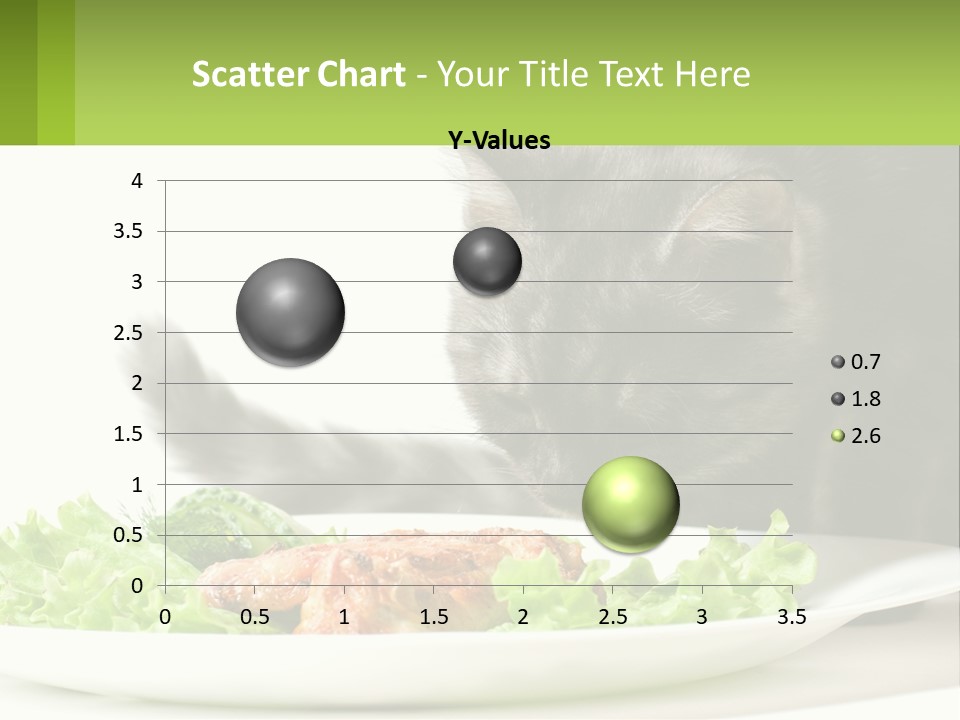 Scatter Chart - Your Title Text Here

Y-Values

4
3.5
3
2.5
2
1.5
1
0.5
0

0 0.5 1 1.5 2 2.5 3 3.5

0.7
1.8
2.6